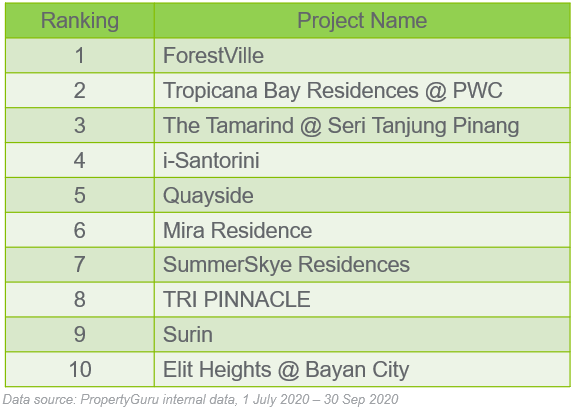 | Ranking | Project Name |
|---|---|
| 1 | ForestVille |
| 2 | Tropicana Bay Residences @ PWC |
| 3 | The Tamarind @ Seri Tanjung Pinang |
| 4 | i-Santorini |
| 5 | Quayside |
| 6 | Mira Residence |
| 7 | SummerSkye Residences |
| 8 | TRI PINNACLE |
| 9 | Surin |
| 10 | Elit Heights @ Bayan City |

Data source: PropertyGuru internal data, 1 July 2020 – 30 Sep 2020